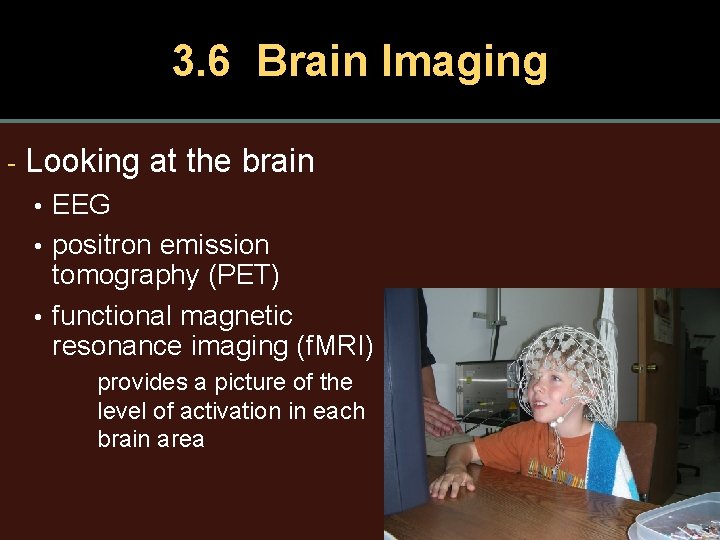 3.6 Brain Imaging

- Looking at the brain
  • EEG
  • positron emission tomography (PET)
  • functional magnetic resonance imaging (fMRI)
    provides a picture of the level of activation in each brain area